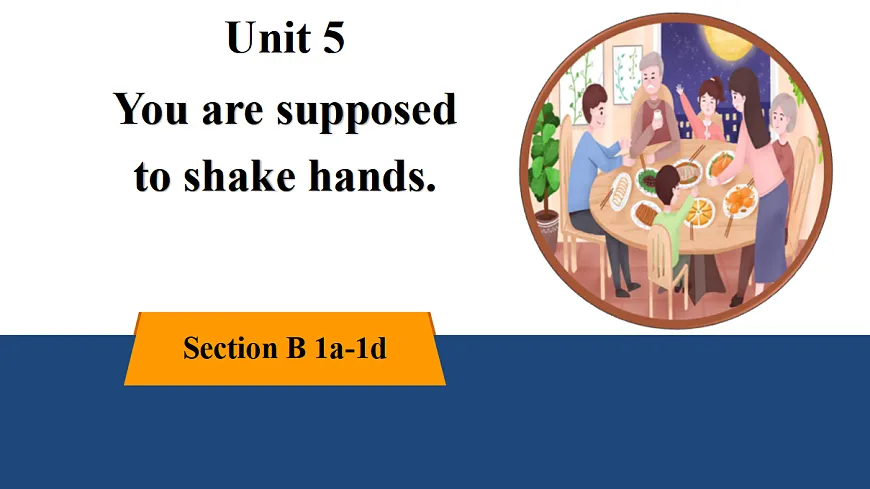 Unit 5
You are supposed to shake hands.

Section B 1a-1d